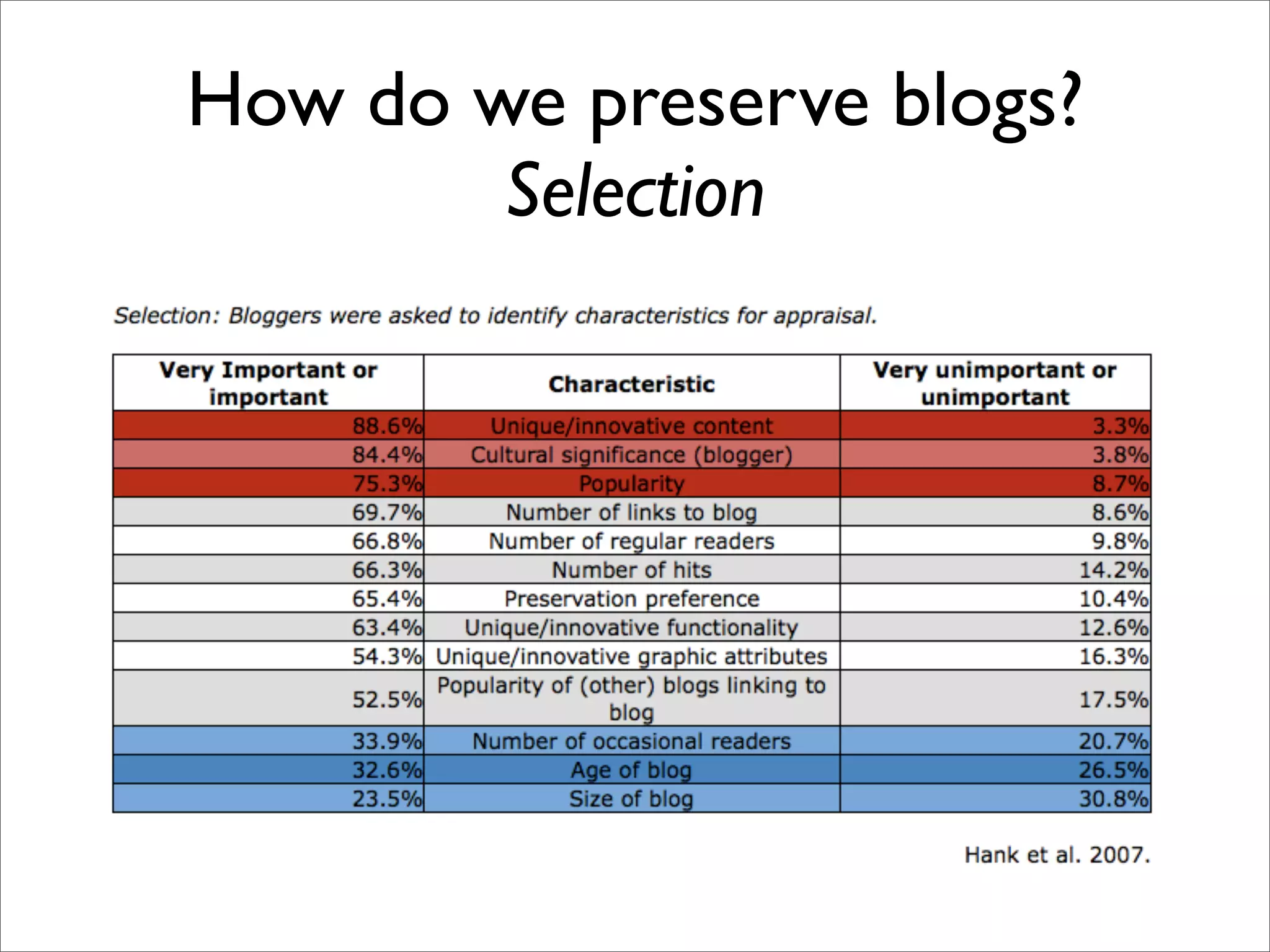 How do we preserve blogs?
Selection

Selection: Bloggers were asked to identify characteristics for appraisal.

| Very Important or important | Characteristic | Very unimportant or unimportant |
|---|---|---|
| 88.6% | Unique/innovative content | 3.3% |
| 84.4% | Cultural significance (blogger) | 3.8% |
| 75.3% | Popularity | 8.7% |
| 69.7% | Number of links to blog | 8.6% |
| 66.8% | Number of regular readers | 9.8% |
| 66.3% | Number of hits | 14.2% |
| 65.4% | Preservation preference | 10.4% |
| 63.4% | Unique/innovative functionality | 12.6% |
| 54.3% | Unique/innovative graphic attributes | 16.3% |
| 52.5% | Popularity of (other) blogs linking to blog | 17.5% |
| 33.9% | Number of occasional readers | 20.7% |
| 32.6% | Age of blog | 26.5% |
| 23.5% | Size of blog | 30.8% |

Hank et al. 2007.